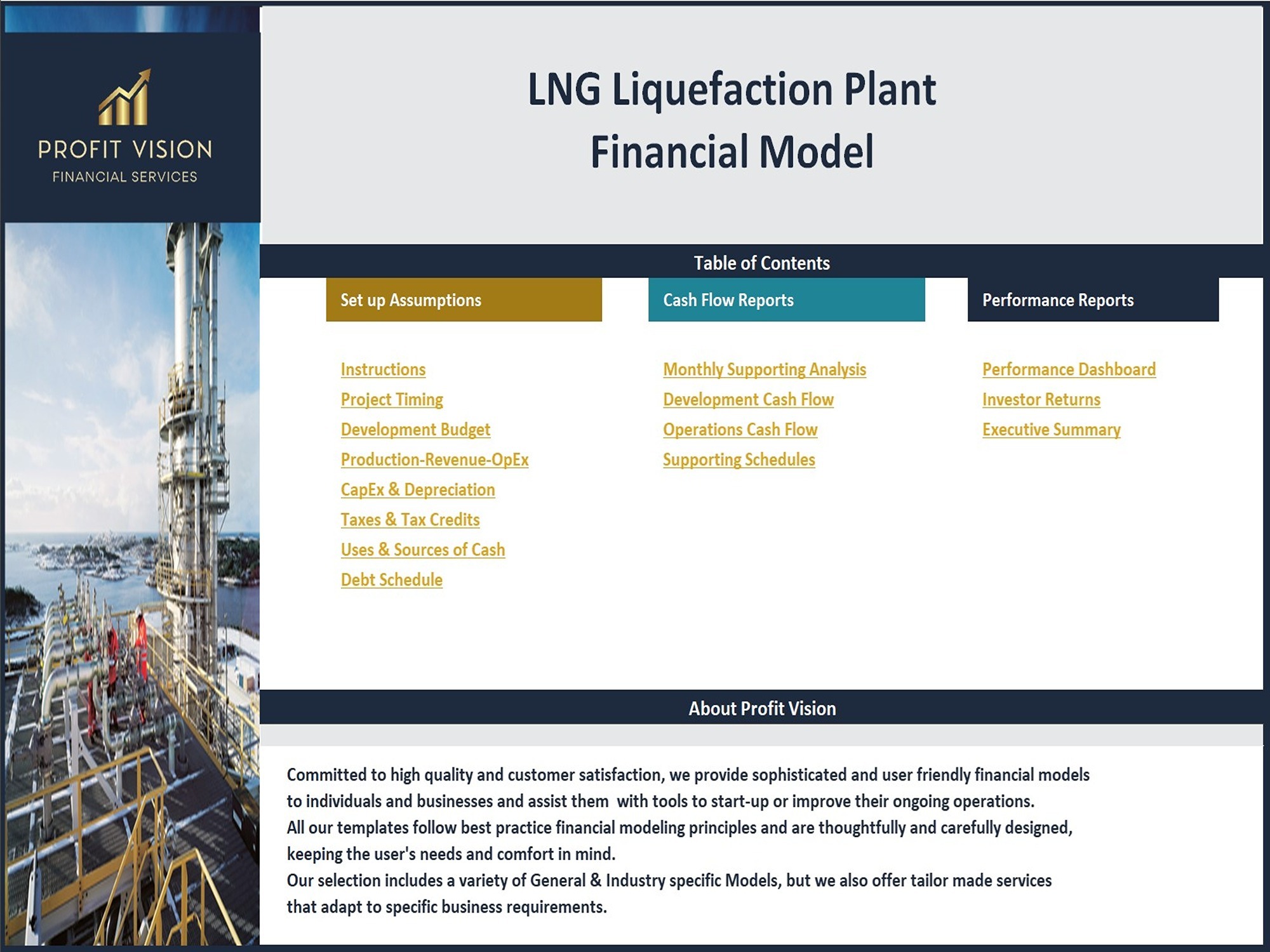 PROFIT VISION
FINANCIAL SERVICES

LNG Liquefaction Plant
Financial Model

Table of Contents

Set up Assumptions

Instructions
Project Timing
Development Budget
Production-Revenue-OpEx
CapEx & Depreciation
Taxes & Tax Credits
Uses & Sources of Cash
Debt Schedule

Cash Flow Reports

Monthly Supporting Analysis
Development Cash Flow
Operations Cash Flow
Supporting Schedules

Performance Reports

Performance Dashboard
Investor Returns
Executive Summary

About Profit Vision

Committed to high quality and customer satisfaction, we provide sophisticated and user friendly financial models to individuals and businesses and assist them with tools to start-up or improve their ongoing operations.
All our templates follow best practice financial modeling principles and are thoughtfully and carefully designed, keeping the user's needs and comfort in mind.
Our selection includes a variety of General & Industry specific Models, but we also offer tailor made services that adapt to specific business requirements.